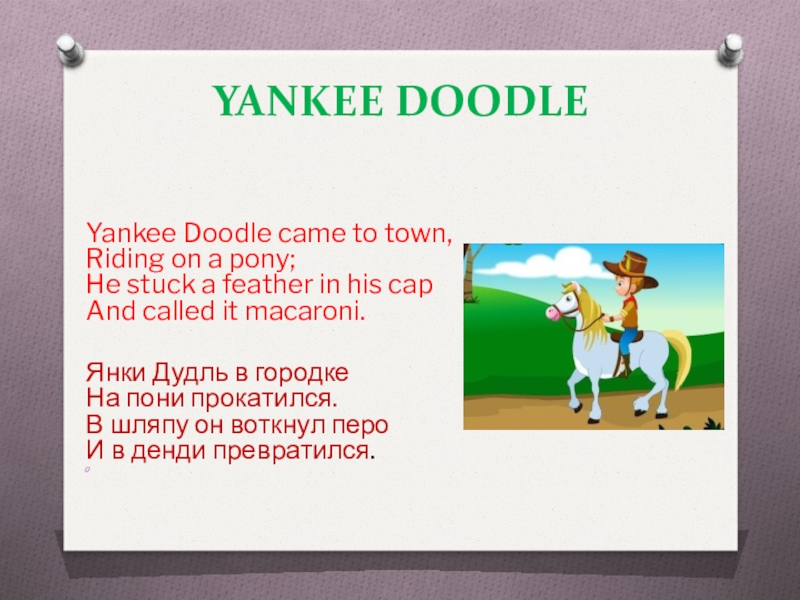 YANKEE DOODLE

Yankee Doodle came to town,
Riding on a pony;
He stuck a feather in his cap
And called it macaroni.

Янки Дудль в городке
На пони прокатился.
В шляпу он воткнул перо
И в денди превратился.